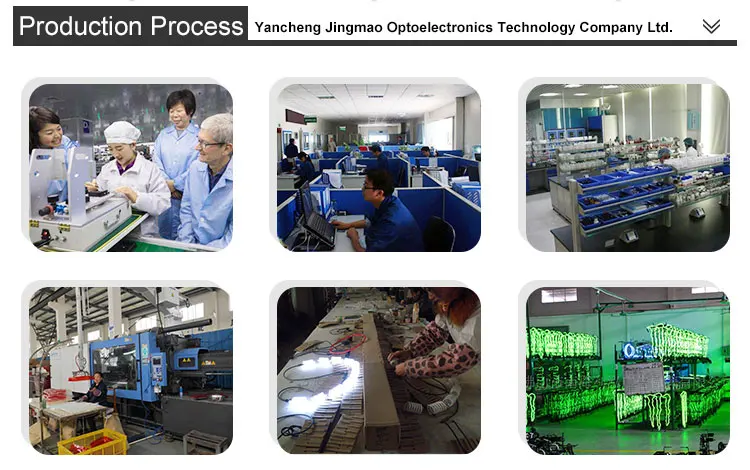 Production Process Yancheng Jingmao Optoelectronics Technology Company Ltd.